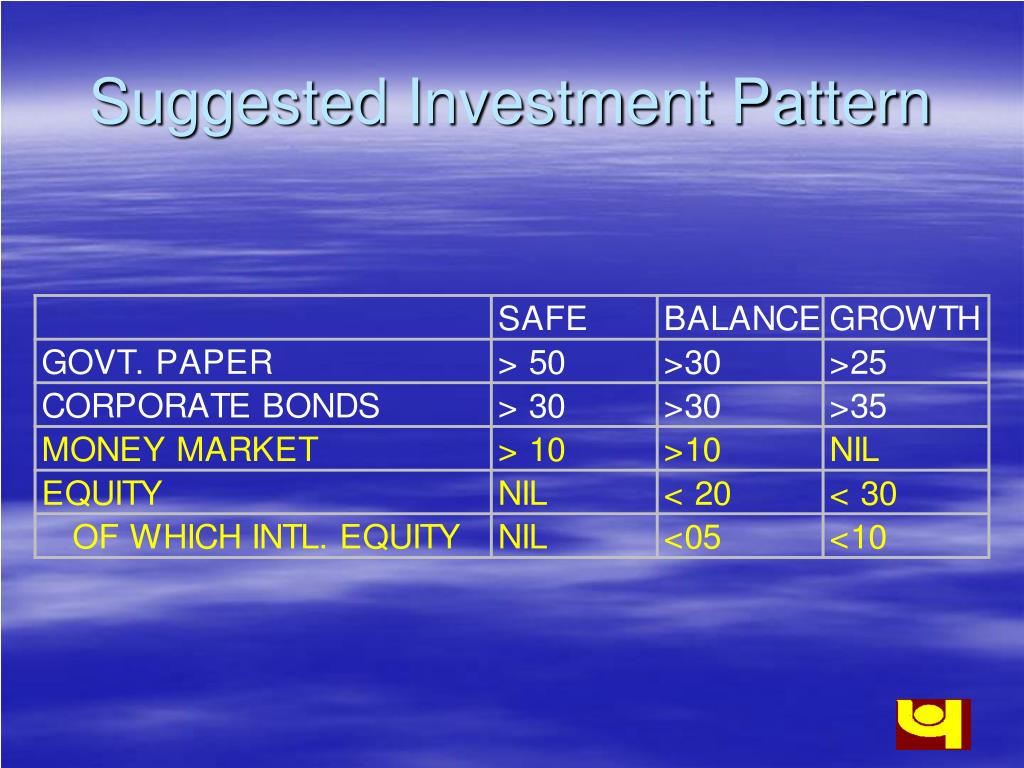 Suggested Investment Pattern

| | SAFE | BALANCE | GROWTH |
|---|---|---|---|
| GOVT. PAPER | > 50 | >30 | >25 |
| CORPORATE BONDS | > 30 | >30 | >35 |
| MONEY MARKET | > 10 | >10 | NIL |
| EQUITY | NIL | < 20 | < 30 |
| OF WHICH INTL. EQUITY | NIL | <05 | <10 |